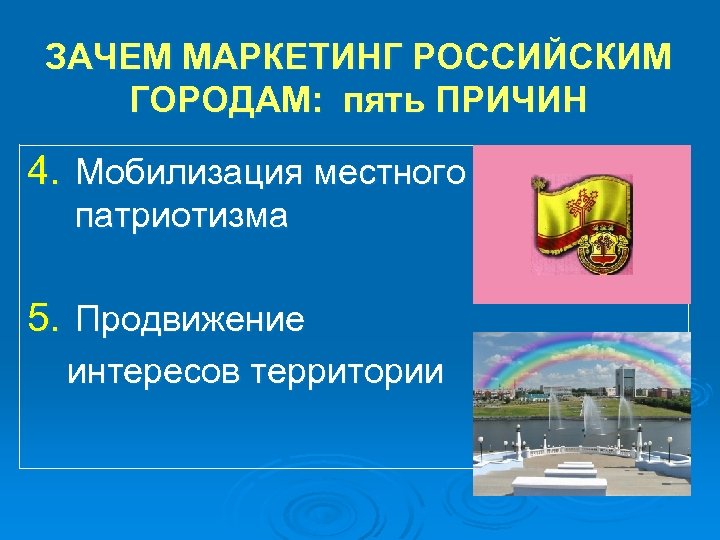 ЗАЧЕМ МАРКЕТИНГ РОССИЙСКИМ ГОРОДАМ: пять ПРИЧИН

4. Мобилизация местного патриотизма

5. Продвижение интересов территории